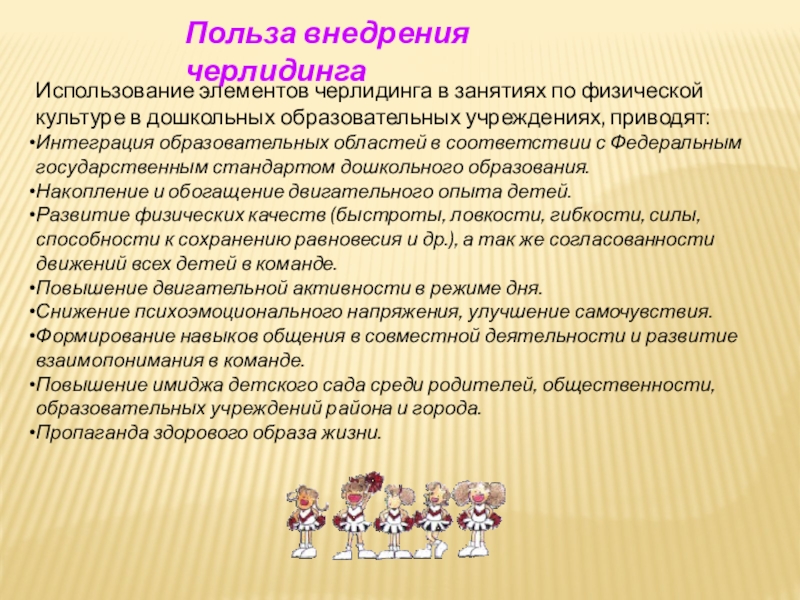 Польза внедрения черлидинга

Использование элементов черлидинга в занятиях по физической культуре в дошкольных образовательных учреждениях, приводят:

•Интеграция образовательных областей в соответствии с Федеральным государственным стандартом дошкольного образования.
•Накопление и обогащение двигательного опыта детей.
•Развитие физических качеств (быстроты, ловкости, гибкости, силы, способности к сохранению равновесия и др.), а так же согласованности движений всех детей в команде.
•Повышение двигательной активности в режиме дня.
•Снижение психоэмоционального напряжения, улучшение самочувствия.
•Формирование навыков общения в совместной деятельности и развитие взаимопонимания в команде.
•Повышение имиджа детского сада среди родителей, общественности, образовательных учреждений района и города.
•Пропаганда здорового образа жизни.